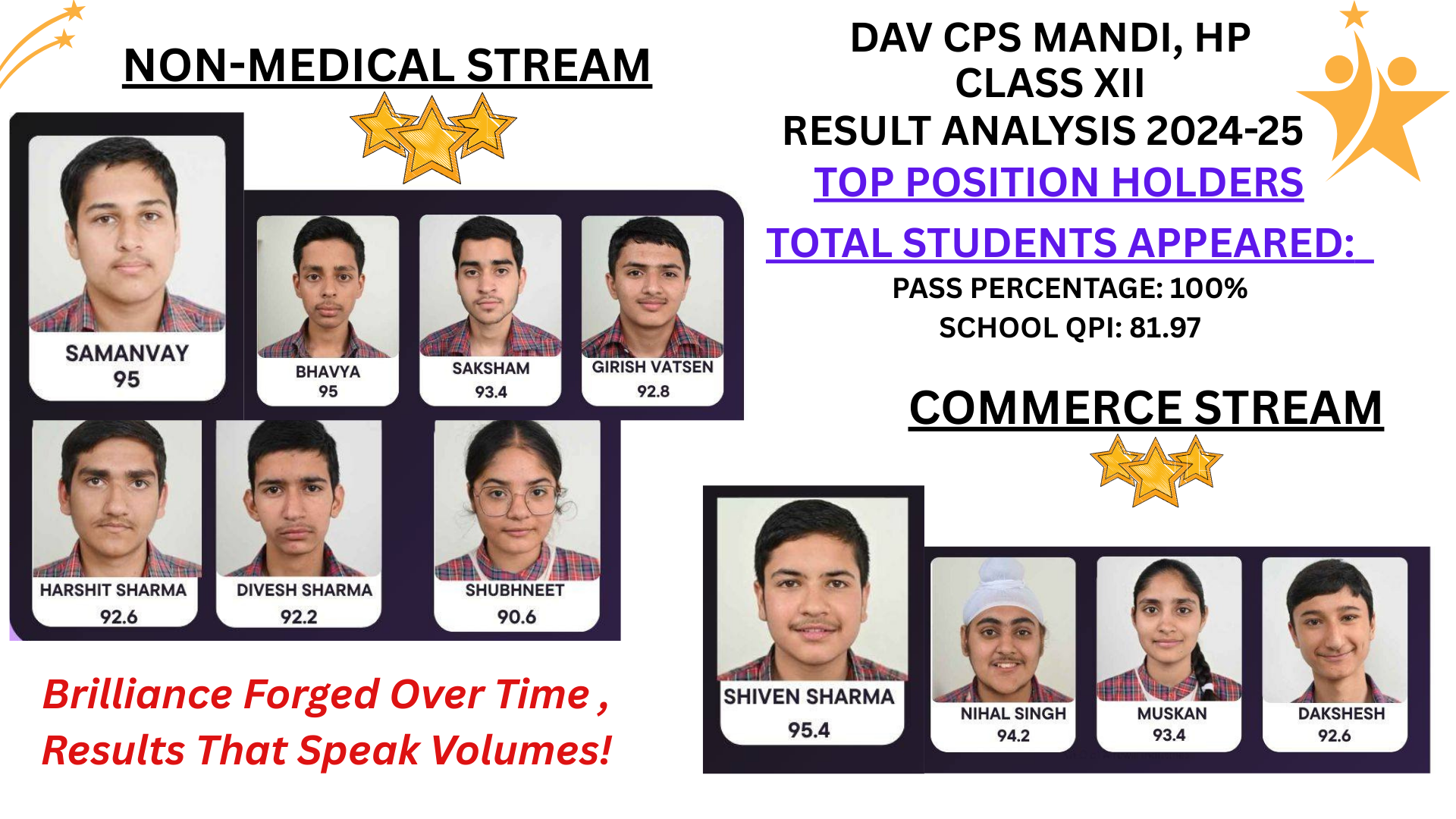 NON-MEDICAL STREAM

SAMANVAY
95

BHAVYA
95

SAKSHAM
93.4

GIRISH VATSEN
92.8

HARSHIT SHARMA
92.6

DIVESH SHARMA
92.2

SHUBHNEET
90.6

Brilliance Forged Over Time ,
Results That Speak Volumes!

DAV CPS MANDI, HP
CLASS XII
RESULT ANALYSIS 2024-25
TOP POSITION HOLDERS

TOTAL STUDENTS APPEARED:
PASS PERCENTAGE: 100%
SCHOOL QPI: 81.97

COMMERCE STREAM

SHIVEN SHARMA
95.4

NIHAL SINGH
94.2

MUSKAN
93.4

DAKSHESH
92.6